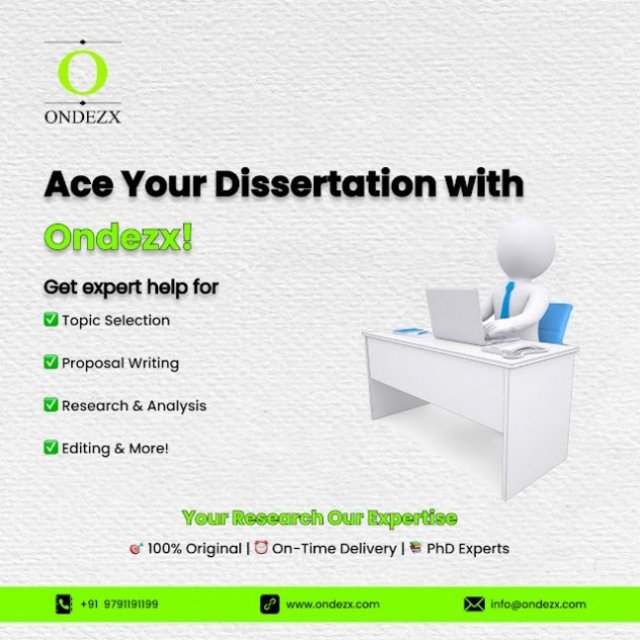 O
ONDEZX

Ace Your Dissertation with Ondezx!

Get expert help for

✅ Topic Selection

✅ Proposal Writing

✅ Research & Analysis

✅ Editing & More!

Your Research Our Expertise

🎯 100% Original | ⏰ On-Time Delivery | 📚 PhD Experts

+91 9791191199

www.ondezx.com

info@ondezx.com